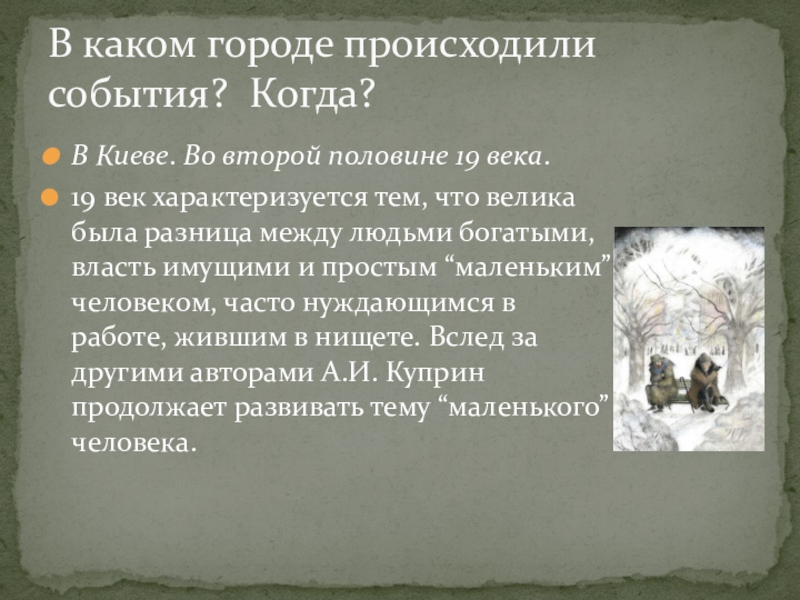 В каком городе происходили события? Когда?

В Киеве. Во второй половине 19 века.

19 век характеризуется тем, что велика была разница между людьми богатыми, власть имущими и простым “маленьким” человеком, часто нуждающимся в работе, жившим в нищете. Вслед за другими авторами А.И. Куприн продолжает развивать тему “маленького” человека.